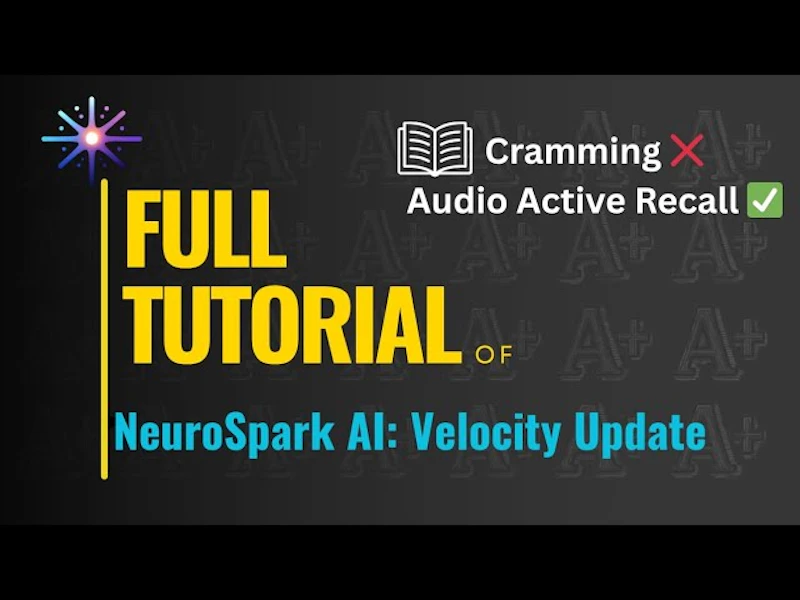 Cramming ❌
Audio Active Recall ✅

FULL TUTORIAL OF

NeuroSpark AI: Velocity Update